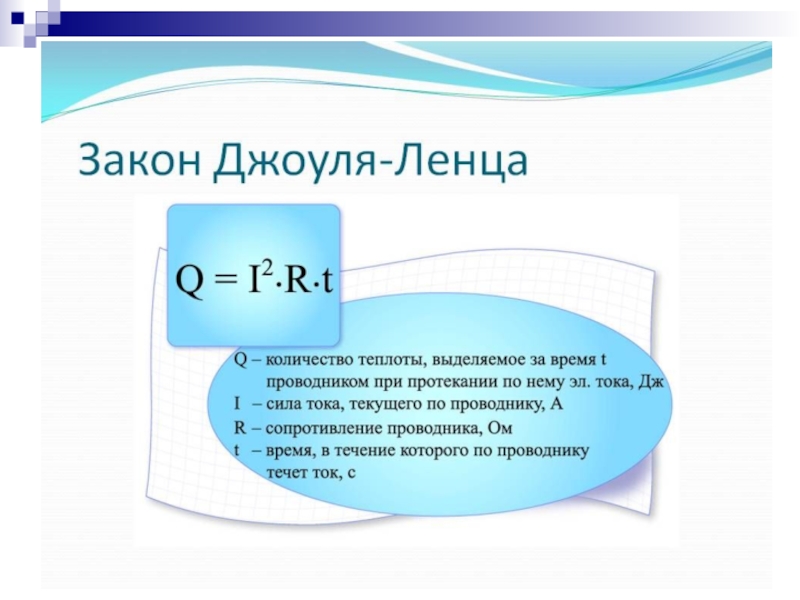 Закон Джоуля-Ленца

$Q = I^2 \cdot R \cdot t$

Q – количество теплоты, выделяемое за время t проводником при протекании по нему эл. тока, Дж
I – сила тока, текущего по проводнику, А
R – сопротивление проводника, Ом
t – время, в течение которого по проводнику течет ток, с